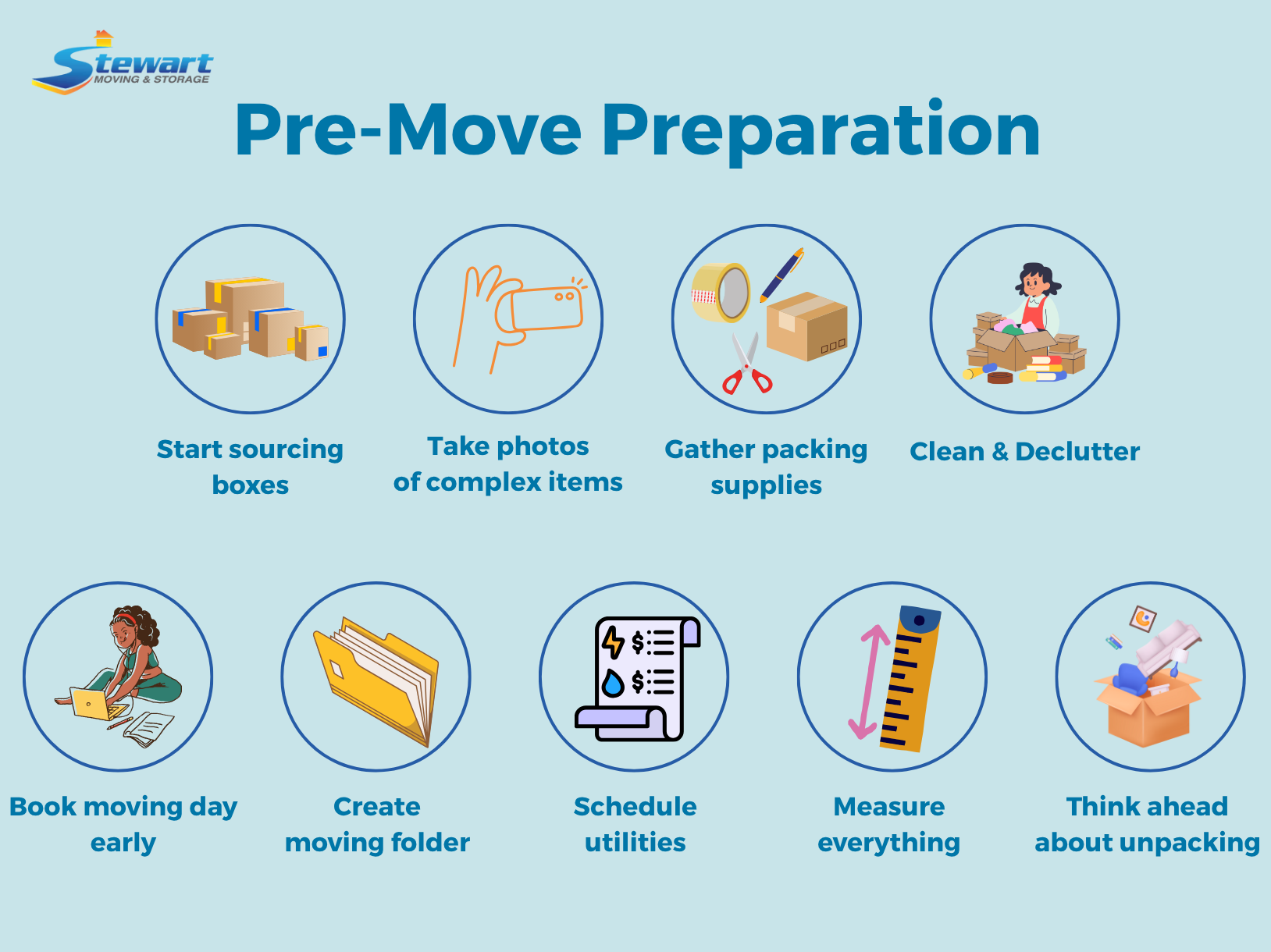 Stewart
MOVING & STORAGE

Pre-Move Preparation

Start sourcing boxes

Take photos of complex items

Gather packing supplies

Clean & Declutter

Book moving day early

Create moving folder

Schedule utilities

Measure everything

Think ahead about unpacking